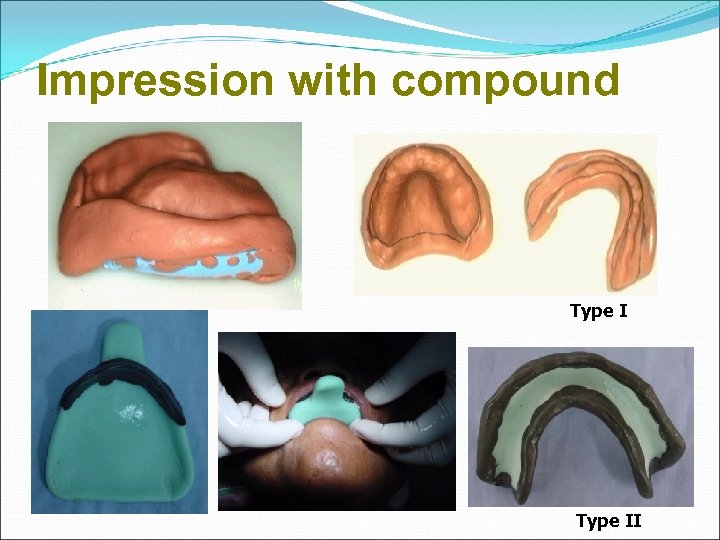 Impression with compound

Type I

Type II